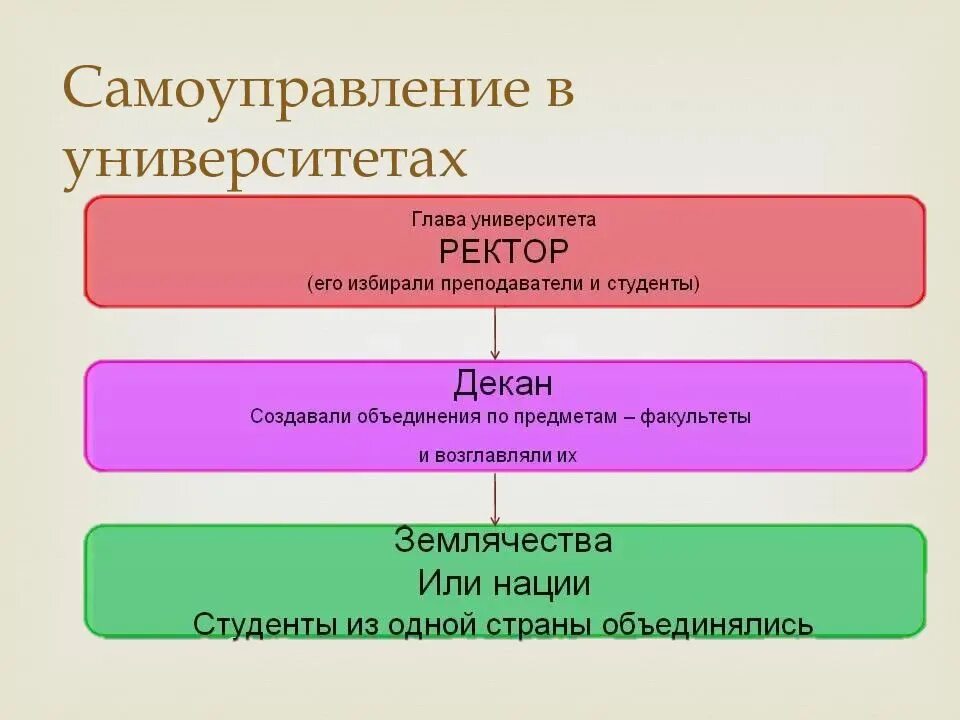 Самоуправление в университетах

Глава университета
РЕКТОР
(его избирали преподаватели и студенты)

Декан
Создавали объединения по предметам – факультеты
и возглавляли их

Землячества
Или нации
Студенты из одной страны объединялись